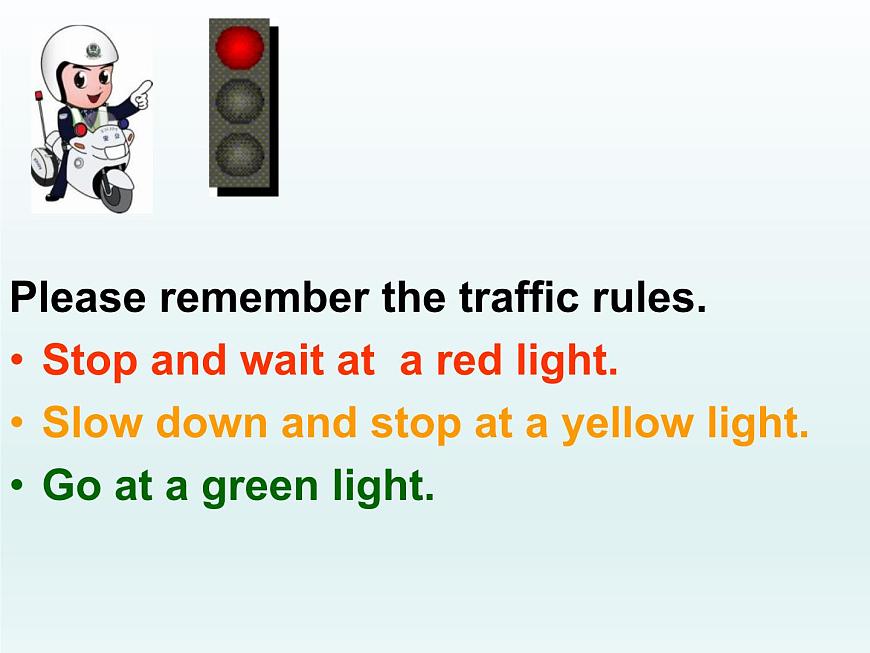 Please remember the traffic rules.

• Stop and wait at a red light.
• Slow down and stop at a yellow light.
• Go at a green light.